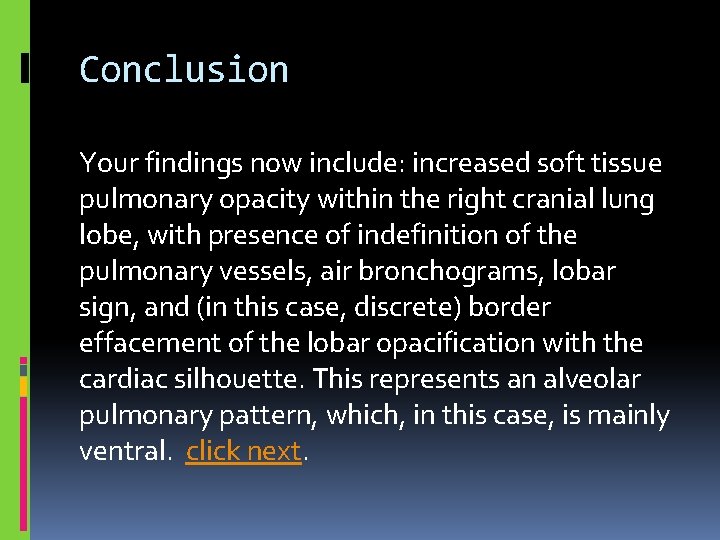 Conclusion

Your findings now include: increased soft tissue pulmonary opacity within the right cranial lung lobe, with presence of indefinition of the pulmonary vessels, air bronchograms, lobar sign, and (in this case, discrete) border effacement of the lobar opacification with the cardiac silhouette. This represents an alveolar pulmonary pattern, which, in this case, is mainly ventral. click next.